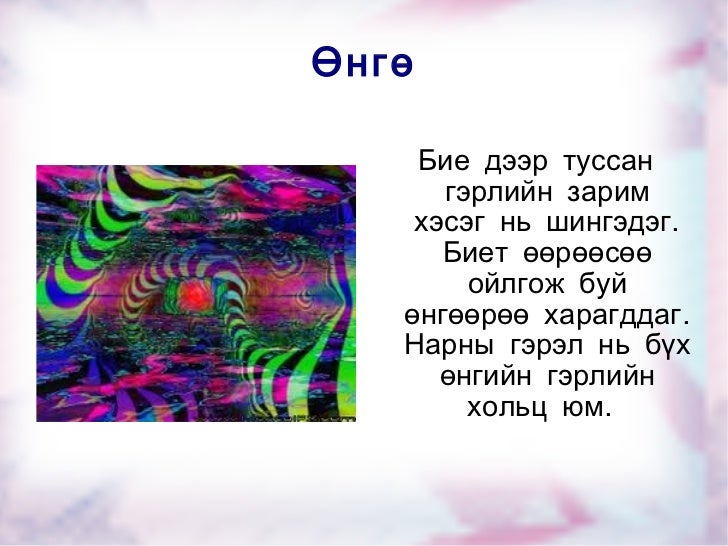 Өнгө

Бие дээр туссан гэрлийн зарим хэсэг нь шингэдэг. Биет өөрөөсөө ойлгож буй өнгөөрөө харагддаг. Нарны гэрэл нь бүх өнгийн гэрлийн хольц юм.